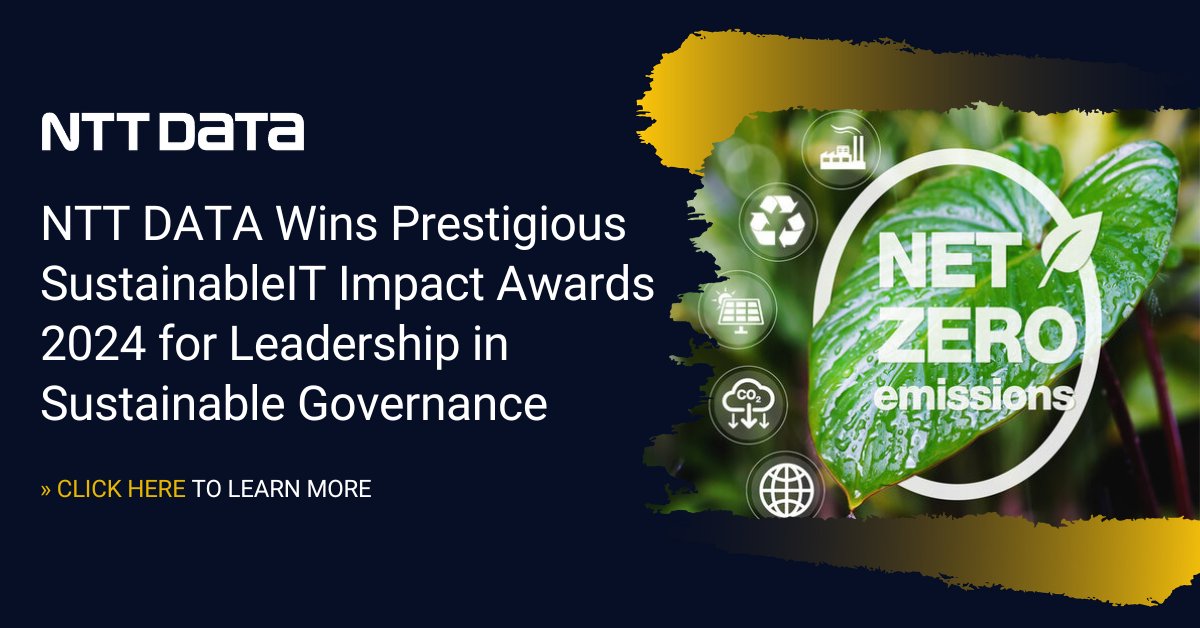 NTT DATA

NTT DATA Wins Prestigious SustainableIT Impact Awards 2024 for Leadership in Sustainable Governance

» CLICK HERE TO LEARN MORE

$CO_2$

NET ZERO emissions